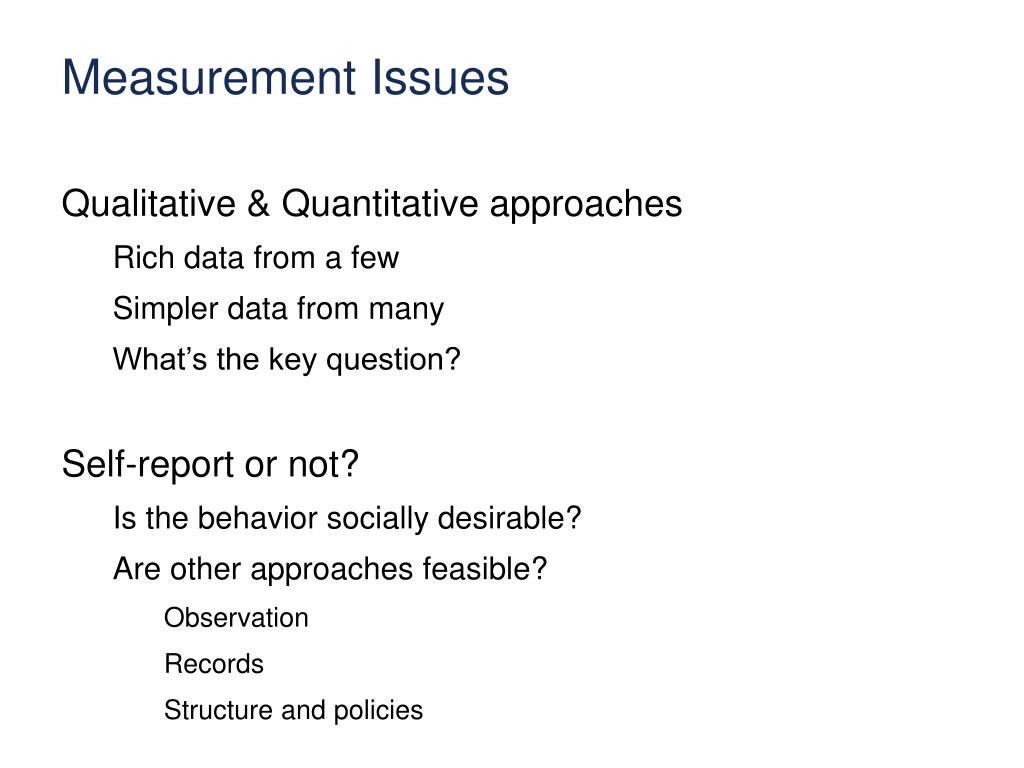 Measurement Issues

Qualitative & Quantitative approaches

Rich data from a few

Simpler data from many

What’s the key question?

Self-report or not?

Is the behavior socially desirable?

Are other approaches feasible?

Observation

Records

Structure and policies